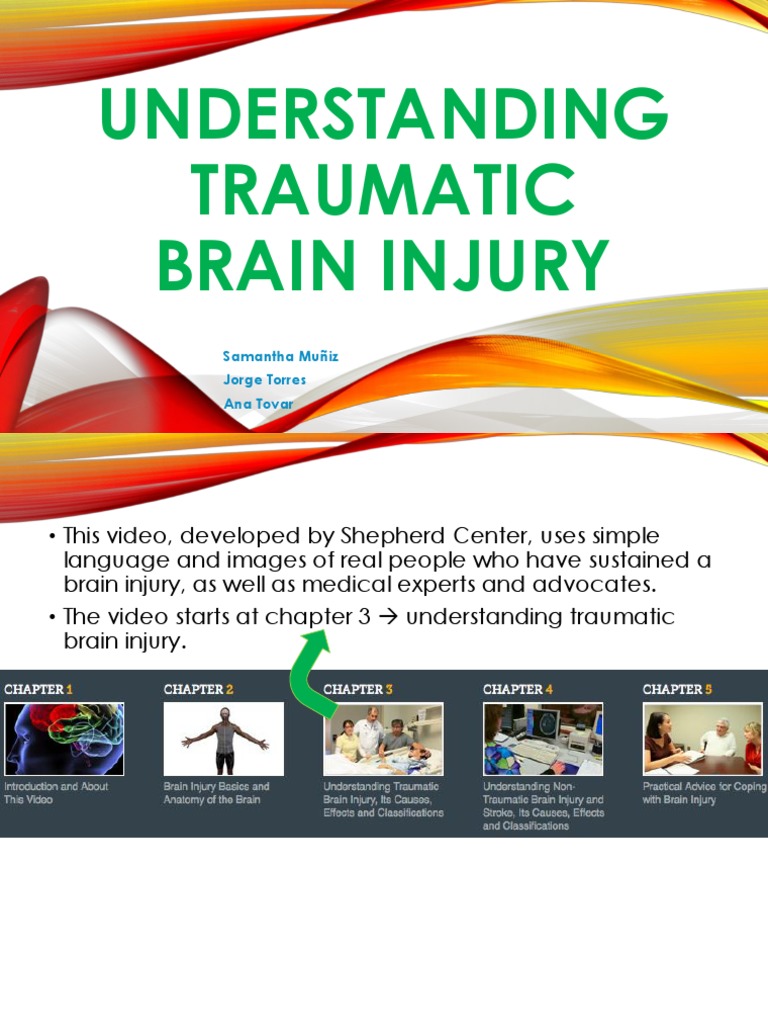 UNDERSTANDING TRAUMATIC BRAIN INJURY

Samantha Muñiz
Jorge Torres
Ana Tovar

• This video, developed by Shepherd Center, uses simple language and images of real people who have sustained a brain injury, as well as medical experts and advocates.
• The video starts at chapter 3 → understanding traumatic brain injury.

CHAPTER 1
Introduction and About This Video

CHAPTER 2
Brain Injury Basics and Anatomy of the Brain

CHAPTER 3
Understanding Traumatic Brain Injury, Its Causes, Effects and Classifications

CHAPTER 4
Understanding Non-Traumatic Brain Injury and Stroke, Its Causes, Effects and Classifications

CHAPTER 5
Practical Advice for Coping with Brain Injury